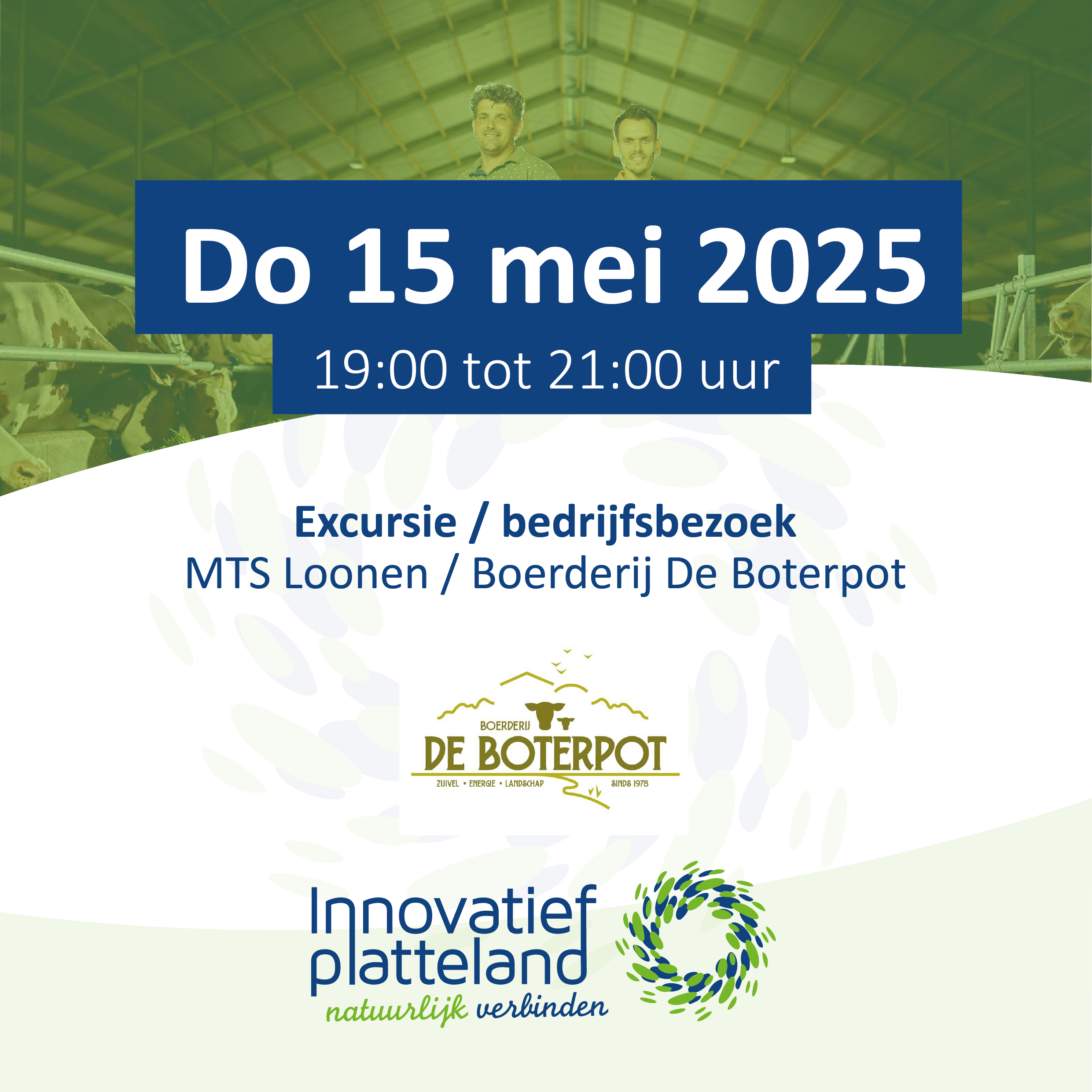 Do 15 mei 2025

19:00 tot 21:00 uur

Excursie / bedrijfsbezoek
MTS Loonen / Boerderij De Boterpot

BOERDERIJ
DE BOTERPOT
ZUIVEL • ENERGIE • LANDSCHAP SINDS 1978

Innovatief platteland
natuurlijk verbinden